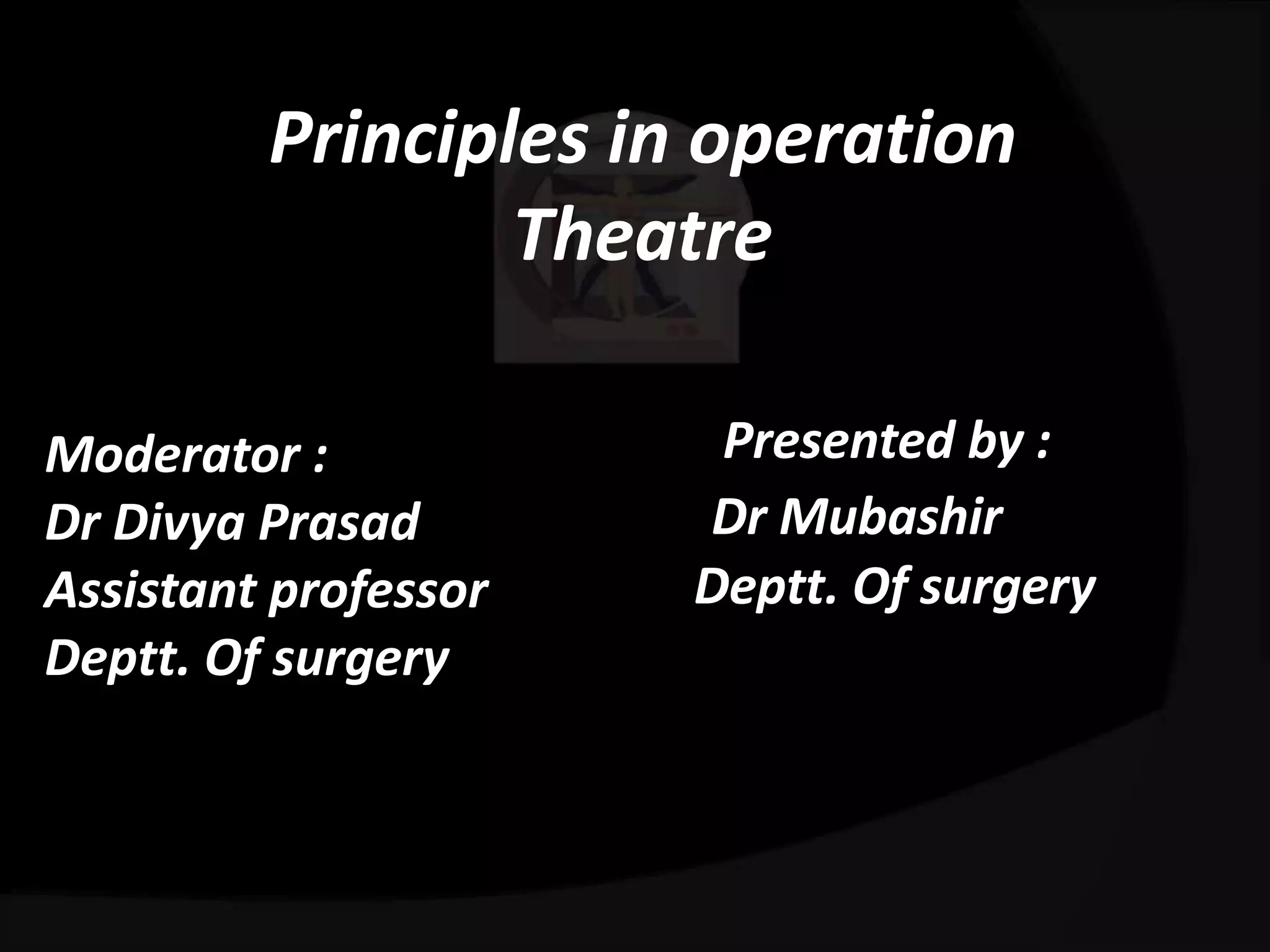 Principles in operation Theatre

Moderator :
Dr Divya Prasad
Assistant professor
Deptt. Of surgery

Presented by :
Dr Mubashir
Deptt. Of surgery